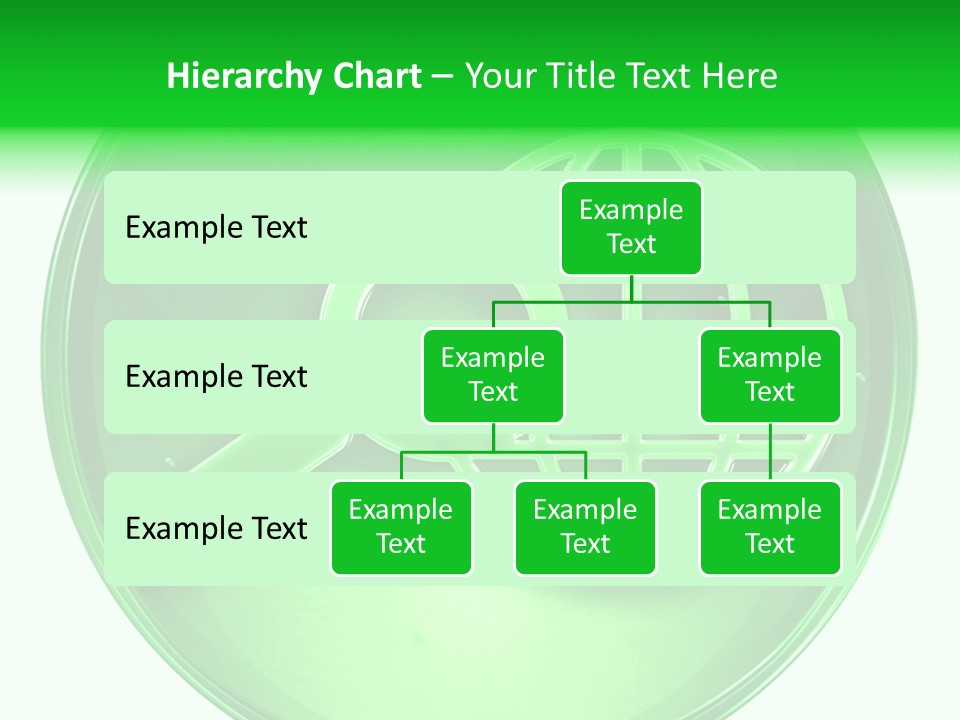 Hierarchy Chart – Your Title Text Here

Example Text

Example Text

Example Text

Example Text

Example Text

Example Text

Example Text

Example Text

Example Text